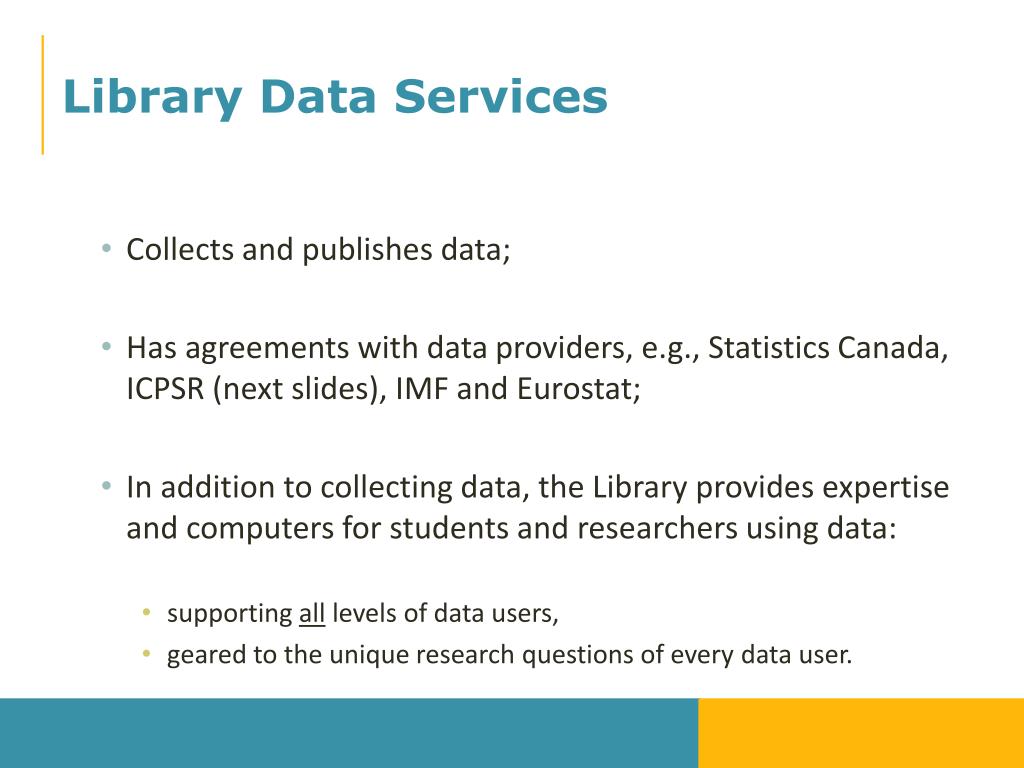 Library Data Services

• Collects and publishes data;

• Has agreements with data providers, e.g., Statistics Canada, ICPSR (next slides), IMF and Eurostat;

• In addition to collecting data, the Library provides expertise and computers for students and researchers using data:

• supporting all levels of data users,
• geared to the unique research questions of every data user.